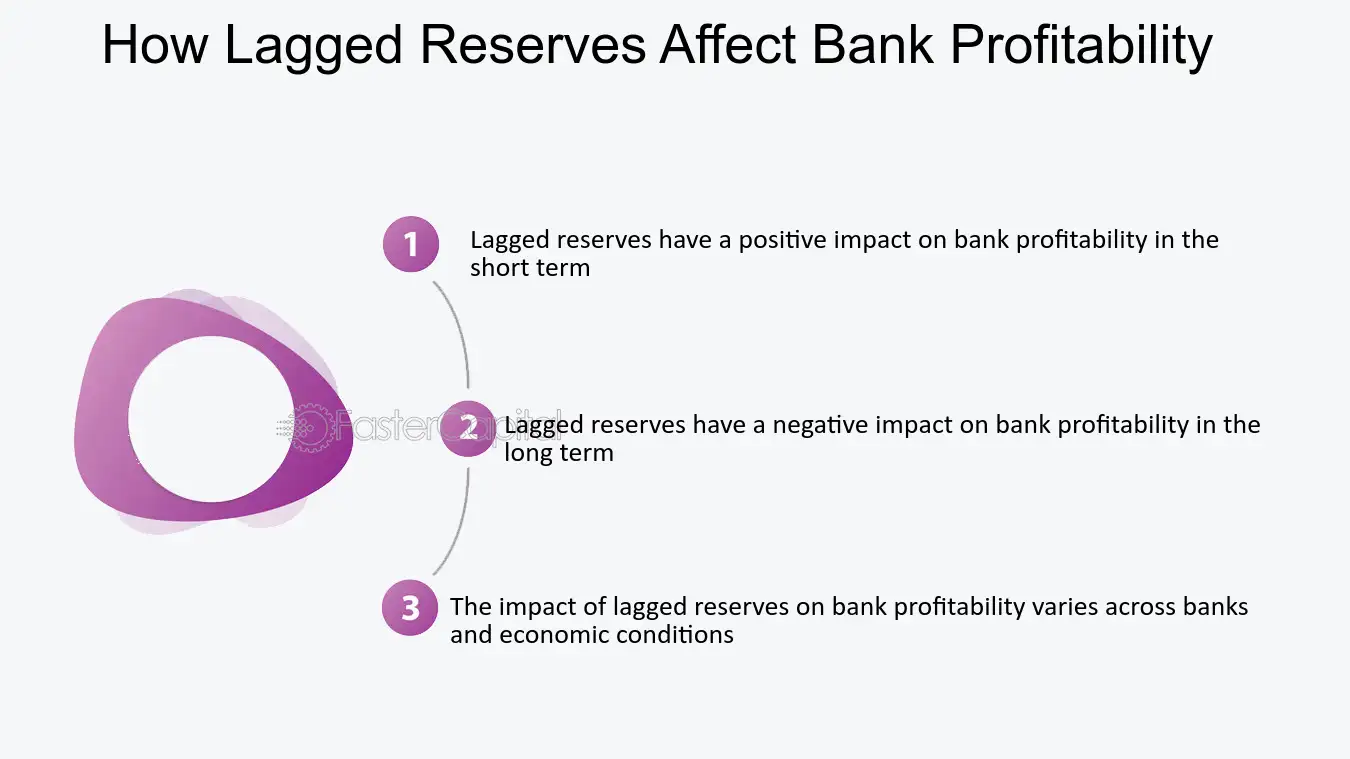 How Lagged Reserves Affect Bank Profitability

1 Lagged reserves have a positive impact on bank profitability in the short term

FasterCapital

2 Lagged reserves have a negative impact on bank profitability in the long term

3 The impact of lagged reserves on bank profitability varies across banks and economic conditions